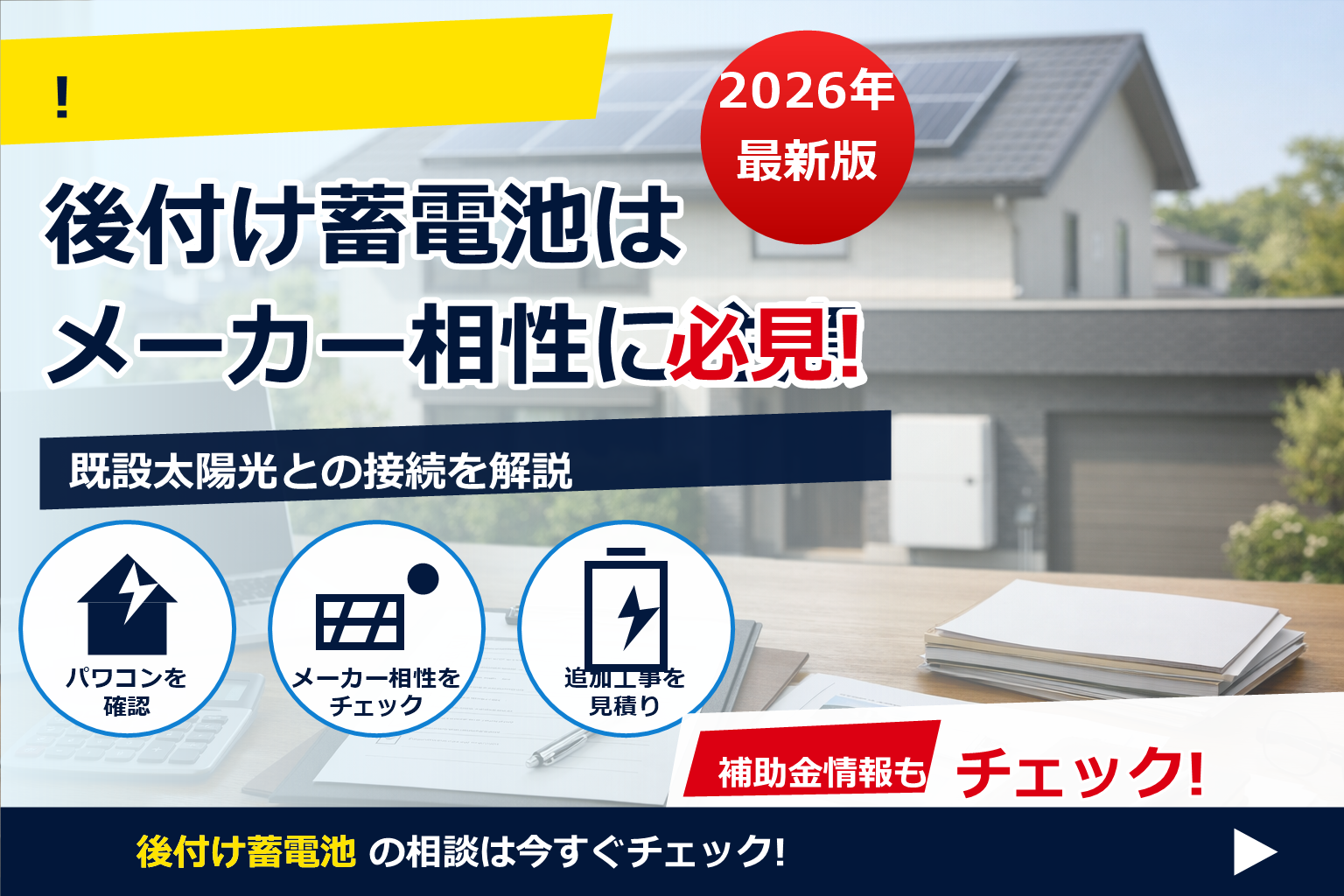 !

2026年
最新版

後付け蓄電池は
メーカー相性に必見!

既設太陽光との接続を解説

パワコンを
確認

メーカー相性を
チェック

追加工事を
見積り

補助金情報も チェック!

後付け蓄電池 の相談は今すぐチェック!